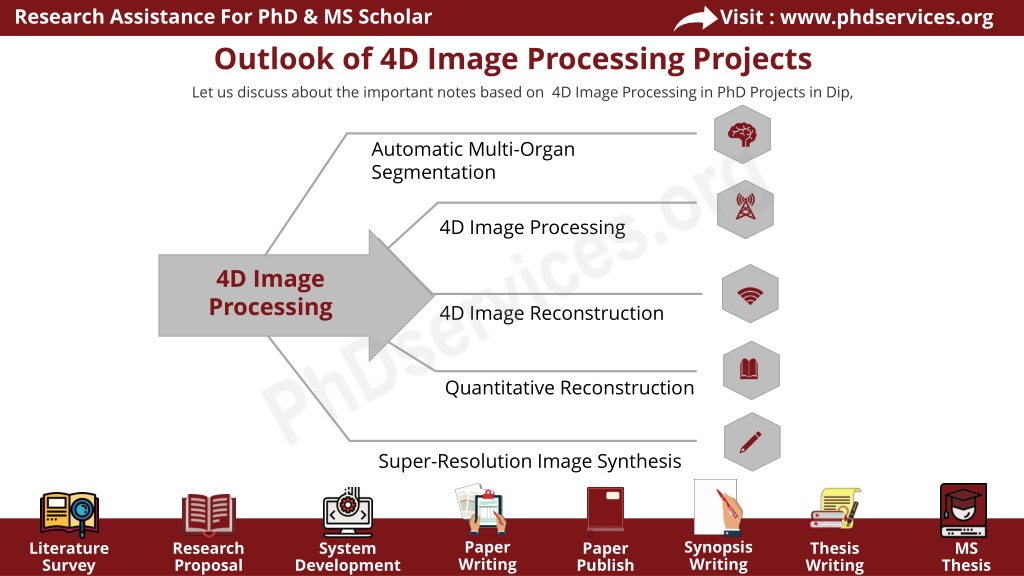 Research Assistance For PhD & MS Scholar

Visit : www.phdservices.org

Outlook of 4D Image Processing Projects

Let us discuss about the important notes based on 4D Image Processing in PhD Projects in Dip,

4D Image Processing

Automatic Multi-Organ Segmentation

4D Image Processing

4D Image Reconstruction

Quantitative Reconstruction

Super-Resolution Image Synthesis

PhDservices.org

Literature Survey

Research Proposal

System Development

Paper Writing

Paper Publish

Synopsis Writing

Thesis Writing

MS Thesis